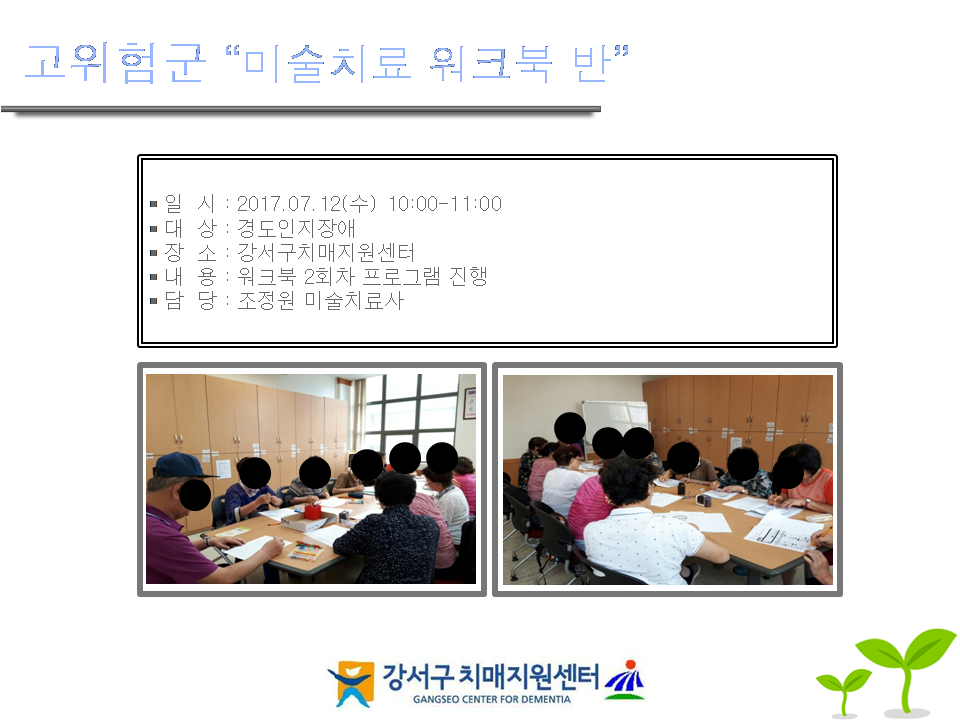 고위험군 “미술치료 워크북 반”

▪ 일 시 : 2017.07.12(수) 10:00-11:00
▪ 대 상 : 경도인지장애
▪ 장 소 : 강서구치매지원센터
▪ 내 용 : 워크북 2회차 프로그램 진행
▪ 담 당 : 조정원 미술치료사

강서구 치매지원센터
GANGSEO CENTER FOR DEMENTIA